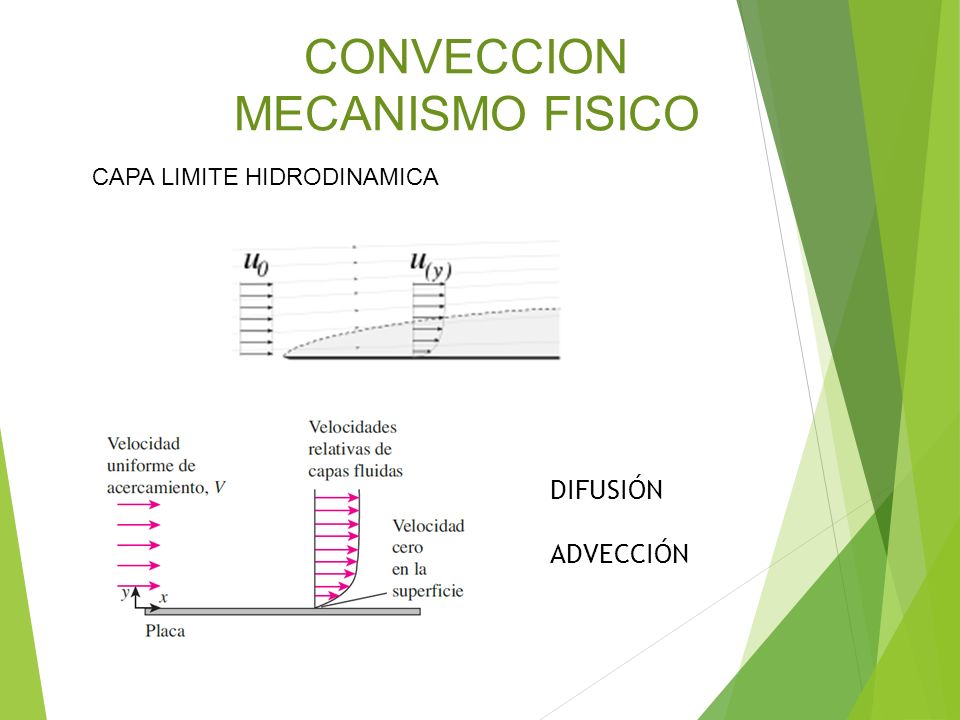 CONVECCION
MECANISMO FISICO

CAPA LIMITE HIDRODINAMICA

$u_0$

$u_{(y)}$

Velocidad uniforme de acercamiento, $V$

Velocidades relativas de capas fluidas

Velocidad cero en la superficie

$y$ $x$

Placa

DIFUSIÓN

ADVECCIÓN